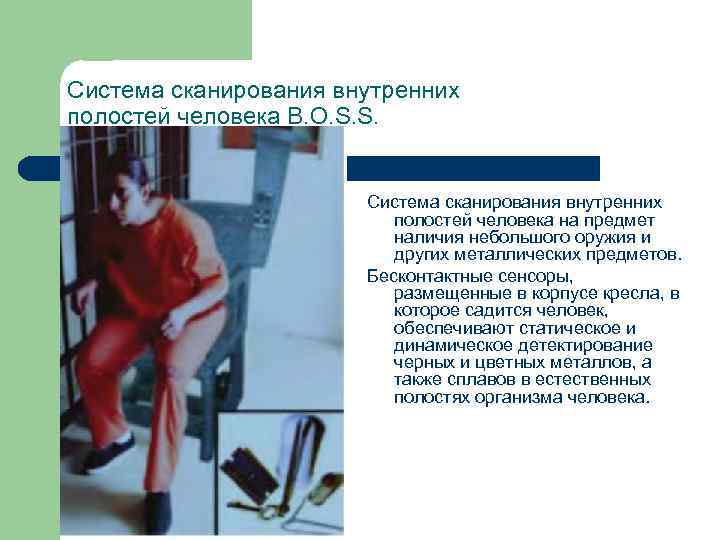 Система сканирования внутренних полостей человека B.O.S.S.

Система сканирования внутренних полостей человека на предмет наличия небольшого оружия и других металлических предметов.

Бесконтактные сенсоры, размещенные в корпусе кресла, в которое садится человек, обеспечивают статическое и динамическое детектирование черных и цветных металлов, а также сплавов в естественных полостях организма человека.